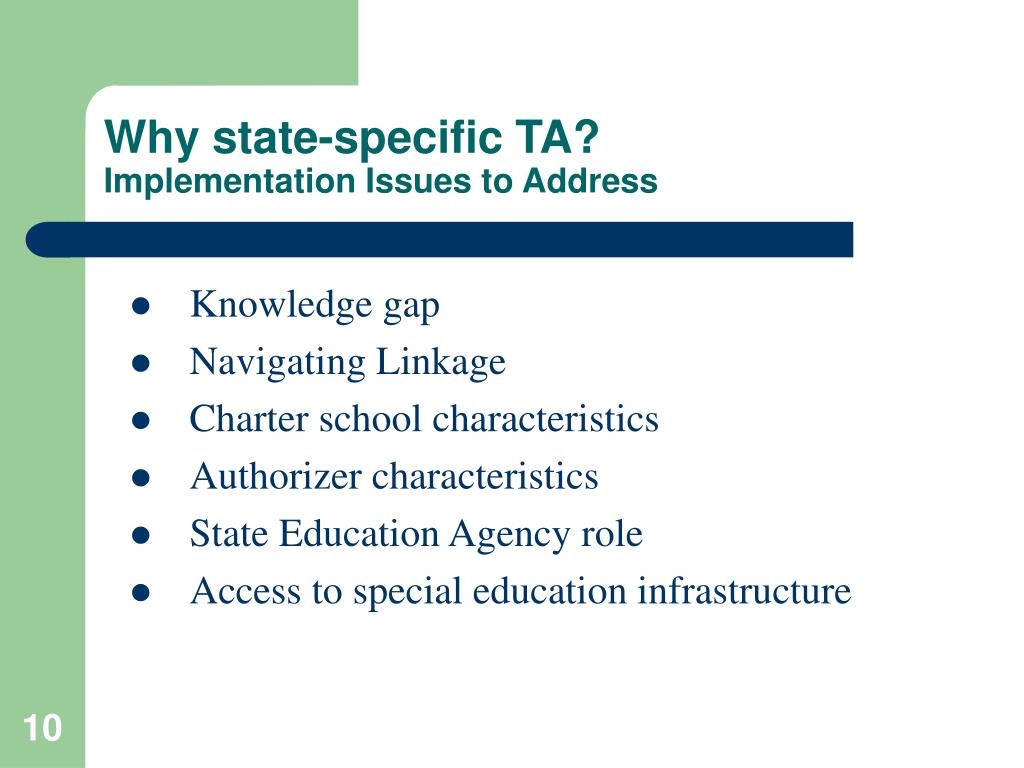 Why state-specific TA?
Implementation Issues to Address

- Knowledge gap
- Navigating Linkage
- Charter school characteristics
- Authorizer characteristics
- State Education Agency role
- Access to special education infrastructure

10